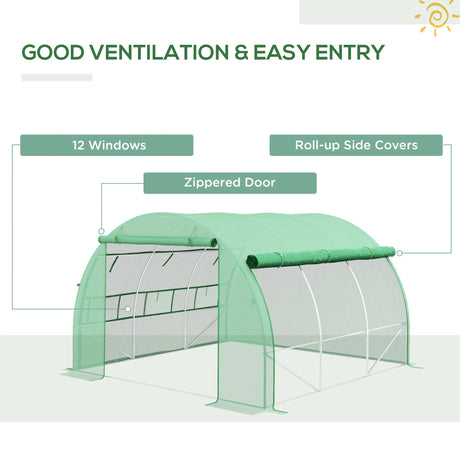 GOOD VENTILATION & EASY ENTRY

12 Windows

Roll-up Side Covers

Zippered Door